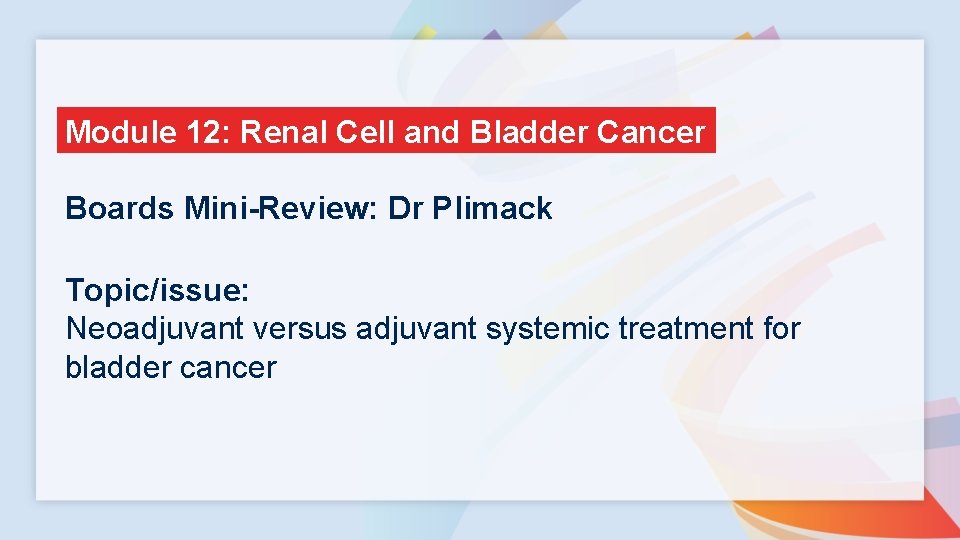 Module 12: Renal Cell and Bladder Cancer

Boards Mini-Review: Dr Plimack

Topic/issue:
Neoadjuvant versus adjuvant systemic treatment for bladder cancer